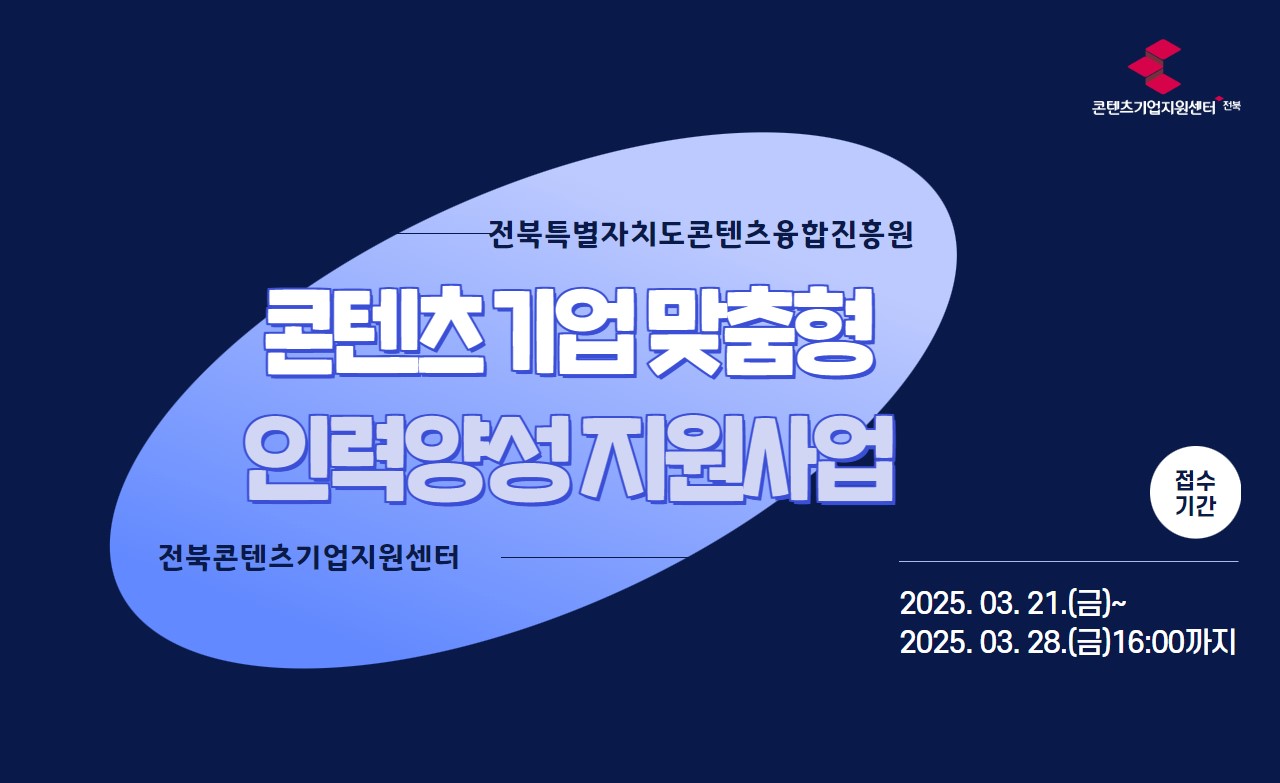 콘텐츠기업지원센터 전북

전북특별자치도콘텐츠융합진흥원

콘텐츠 기업 맞춤형
인력양성 지원사업

전북콘텐츠기업지원센터

접수 기간

2025. 03. 21.(금)~
2025. 03. 28.(금)16:00까지